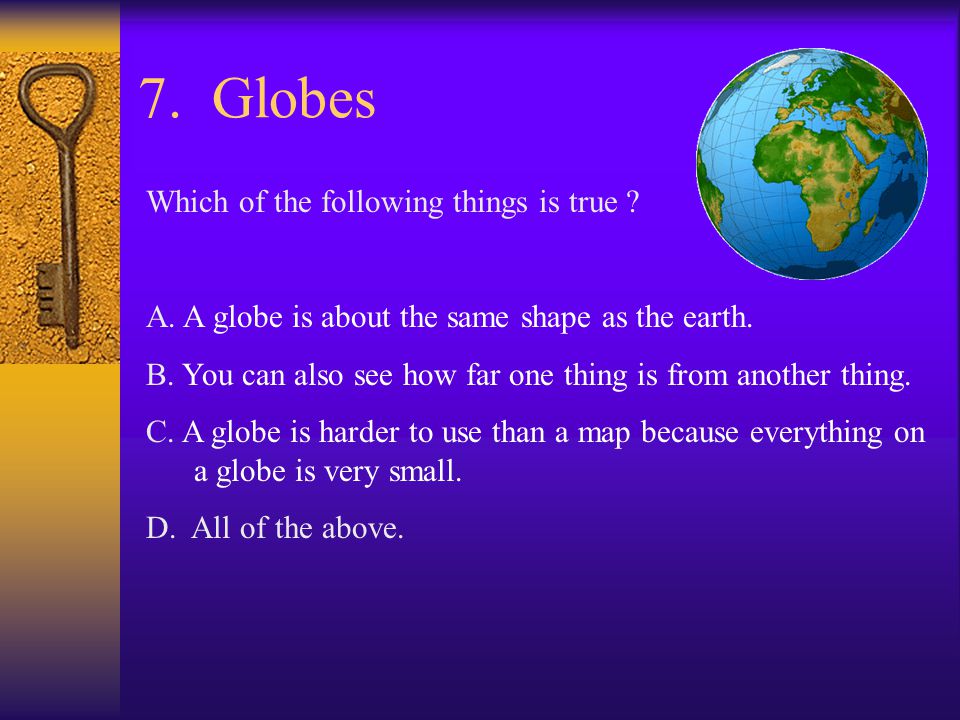 7. Globes

Which of the following things is true ?

A. A globe is about the same shape as the earth.

B. You can also see how far one thing is from another thing.

C. A globe is harder to use than a map because everything on a globe is very small.

D. All of the above.